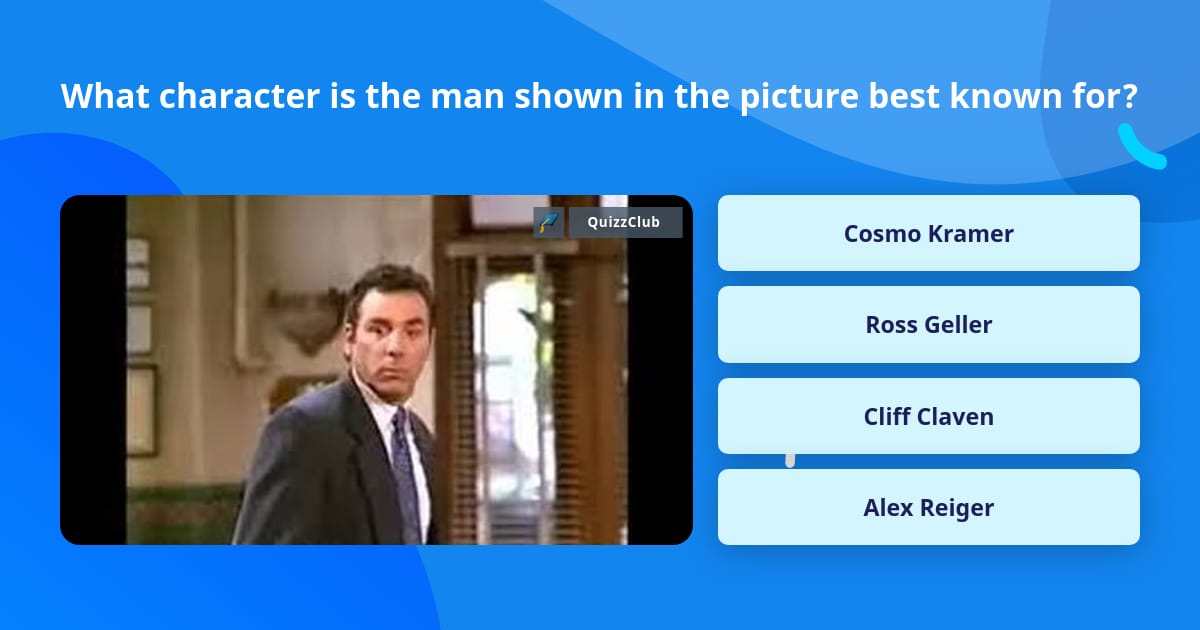 What character is the man shown in the picture best known for?

QuizzClub

Cosmo Kramer

Ross Geller

Cliff Claven

Alex Reiger